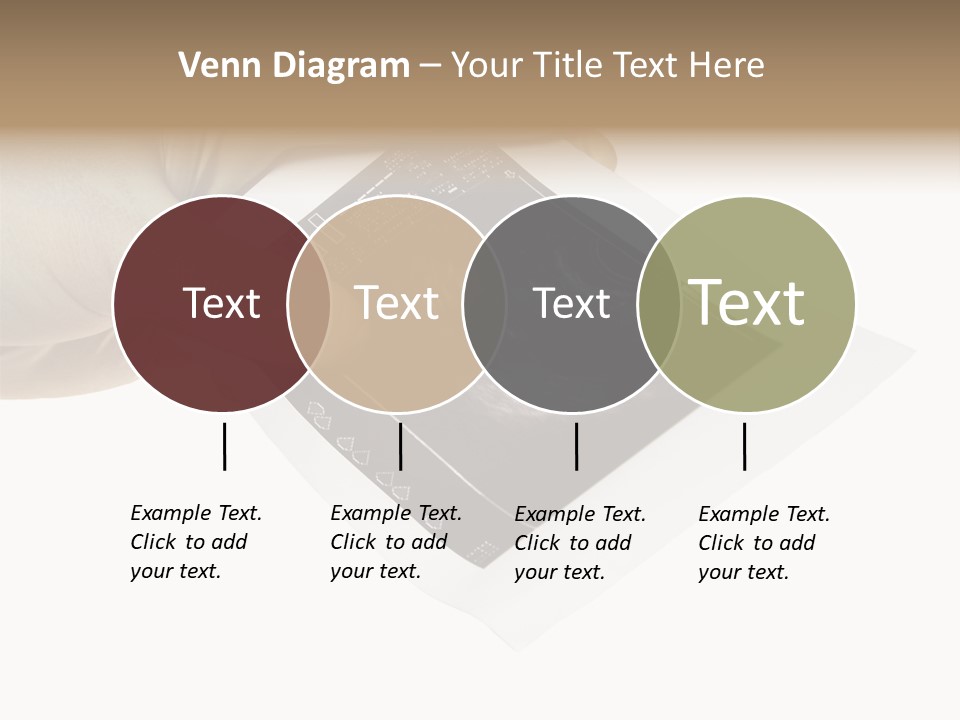 Venn Diagram – Your Title Text Here

Text

Text

Text

Text

Example Text. Click to add your text.

Example Text. Click to add your text.

Example Text. Click to add your text.

Example Text. Click to add your text.